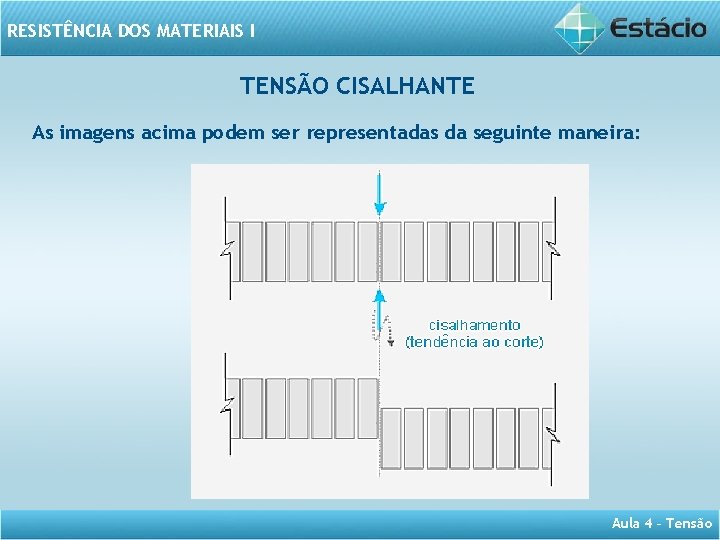 RESISTÊNCIA DOS MATERIAIS I

Estácio

TENSÃO CISALHANTE

As imagens acima podem ser representadas da seguinte maneira:

cisalhamento
(tendência ao corte)

Aula 4 - Tensão